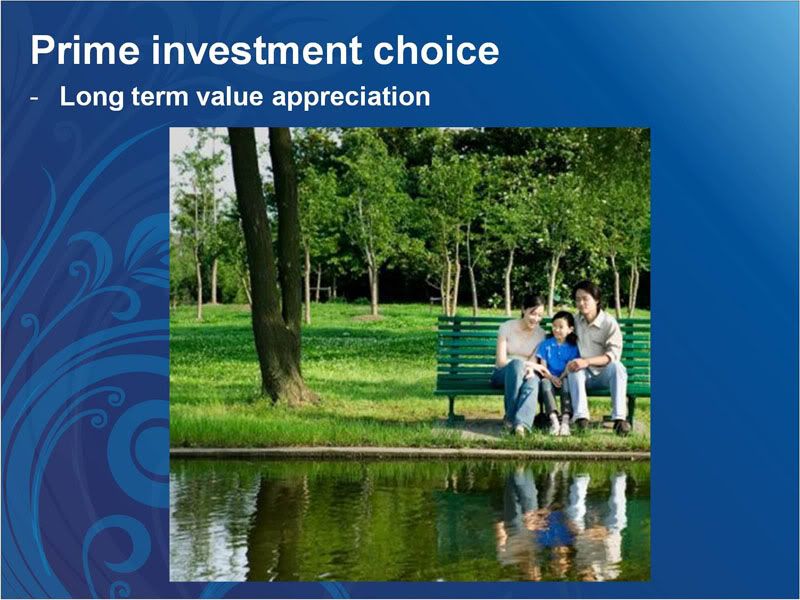 Prime investment choice

- Long term value appreciation